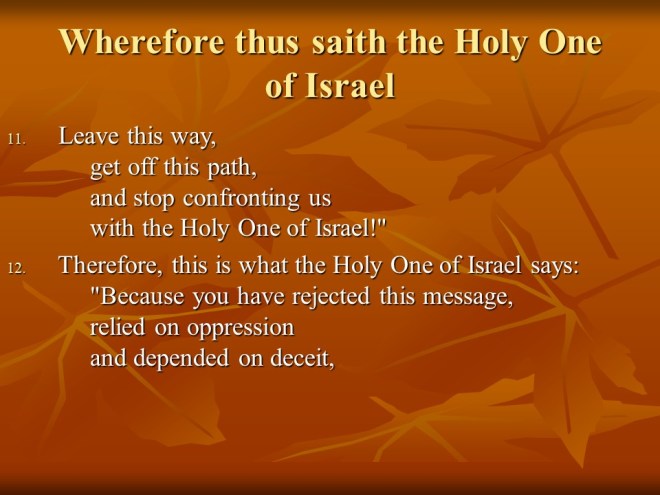 Wherefore thus saith the Holy One of Israel

11. Leave this way,
get off this path,
and stop confronting us
with the Holy One of Israel!"

12. Therefore, this is what the Holy One of Israel says:
"Because you have rejected this message,
relied on oppression
and depended on deceit,